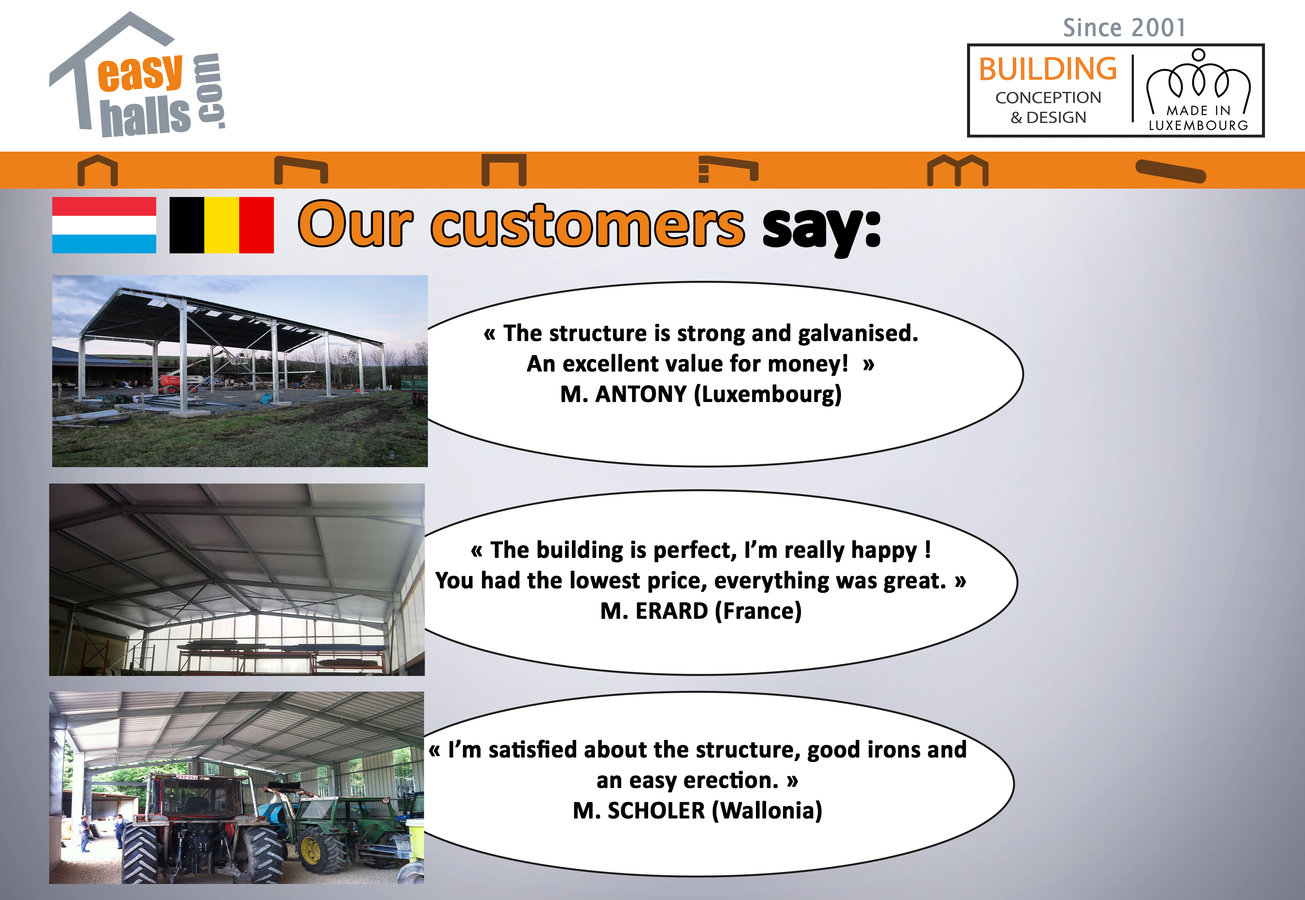 easy halls .com

Since 2001

BUILDING CONCEPTION & DESIGN

MADE IN LUXEMBOURG

Our customers say:

« The structure is strong and galvanised. An excellent value for money! »
M. ANTONY (Luxembourg)

« The building is perfect, I'm really happy ! You had the lowest price, everything was great. »
M. ERARD (France)

« I'm satisfied about the structure, good irons and an easy erection. »
M. SCHOLER (Wallonia)